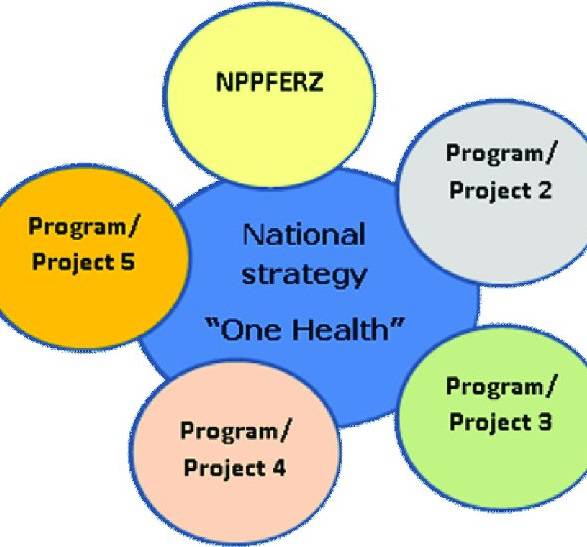 NPPFERZ

Program/ Project 2

Program/ Project 5

National strategy "One Health"

Program/ Project 3

Program/ Project 4